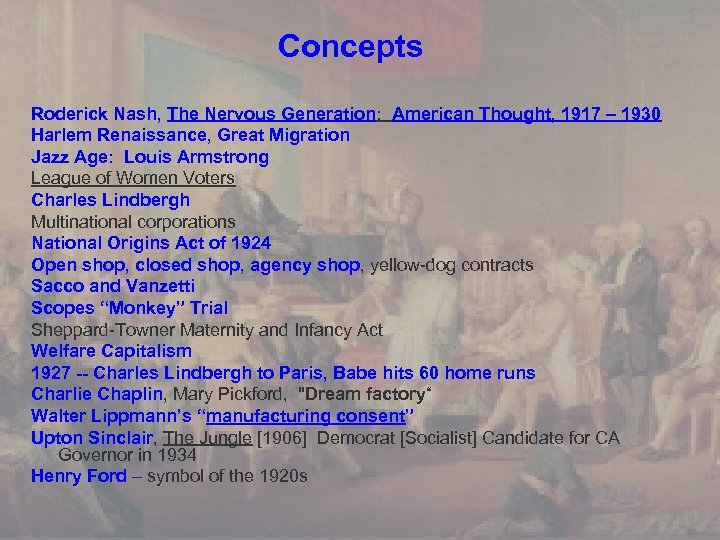 Concepts

Roderick Nash, The Nervous Generation: American Thought, 1917 – 1930
Harlem Renaissance, Great Migration
Jazz Age: Louis Armstrong
League of Women Voters
Charles Lindbergh
Multinational corporations
National Origins Act of 1924
Open shop, closed shop, agency shop, yellow-dog contracts
Sacco and Vanzetti
Scopes "Monkey" Trial
Sheppard-Towner Maternity and Infancy Act
Welfare Capitalism
1927 -- Charles Lindbergh to Paris, Babe hits 60 home runs
Charlie Chaplin, Mary Pickford, "Dream factory"
Walter Lippmann's "manufacturing consent"
Upton Sinclair, The Jungle [1906] Democrat [Socialist] Candidate for CA Governor in 1934
Henry Ford – symbol of the 1920s